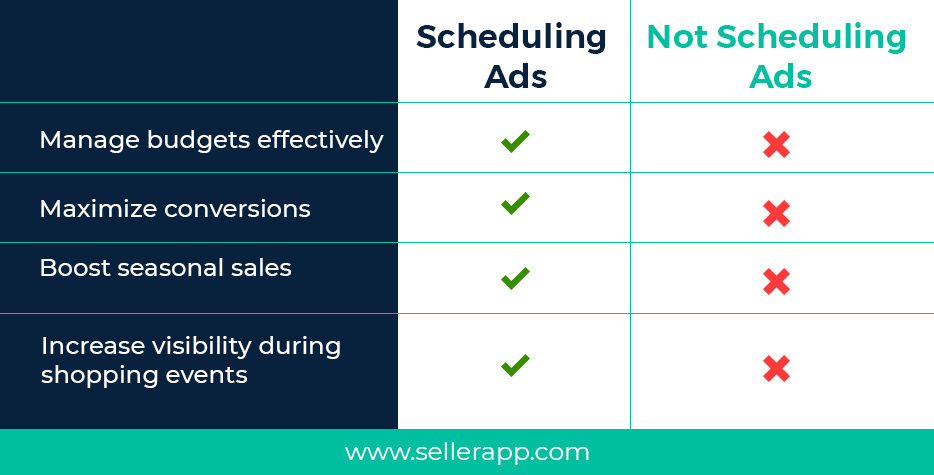 | | Scheduling Ads | Not Scheduling Ads |
|---|---|---|
| Manage budgets effectively | ✔ | ✖ |
| Maximize conversions | ✔ | ✖ |
| Boost seasonal sales | ✔ | ✖ |
| Increase visibility during shopping events | ✔ | ✖ |

www.sellerapp.com